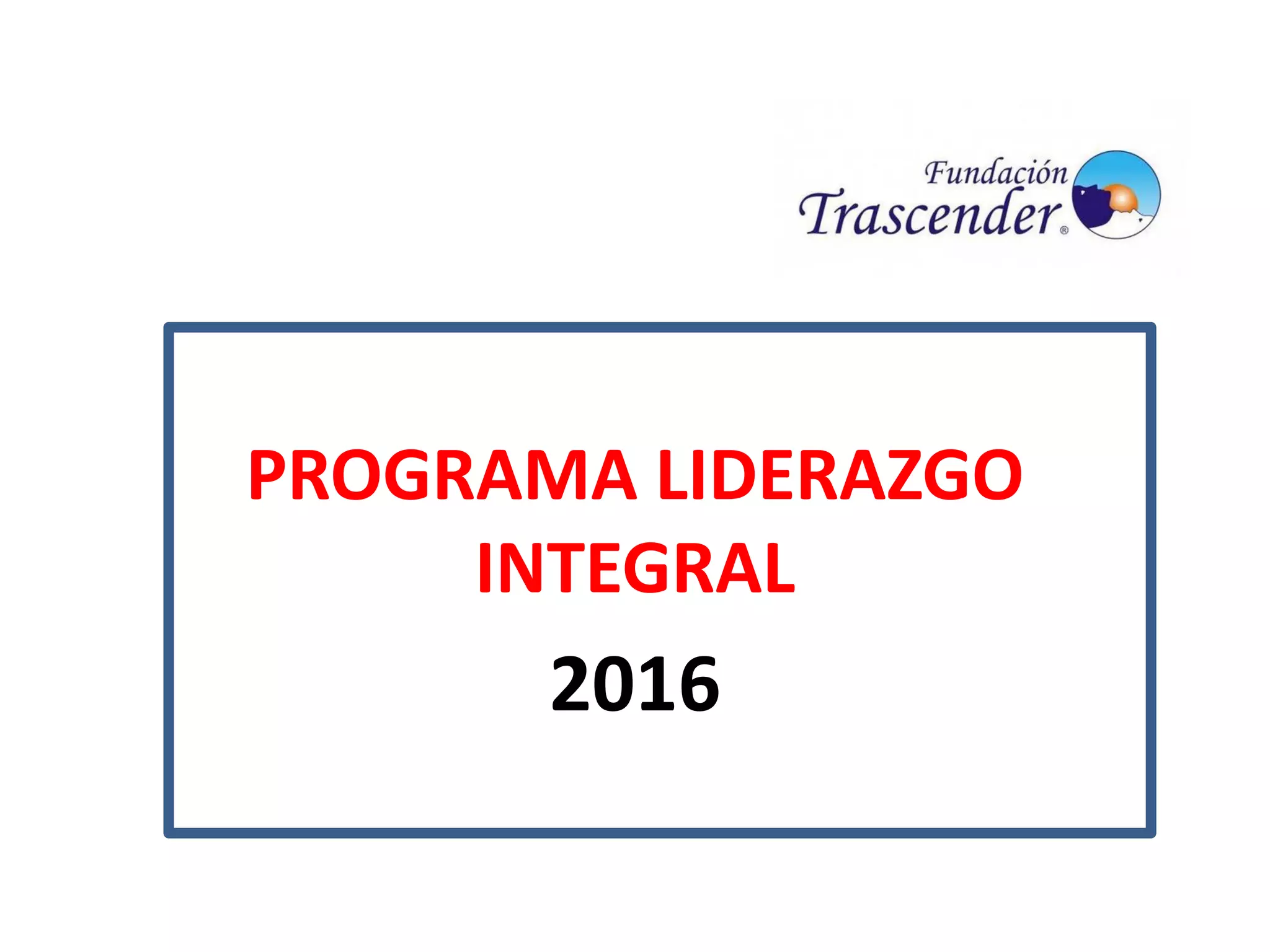 Fundación
Trascender®

PROGRAMA LIDERAZGO INTEGRAL

2016